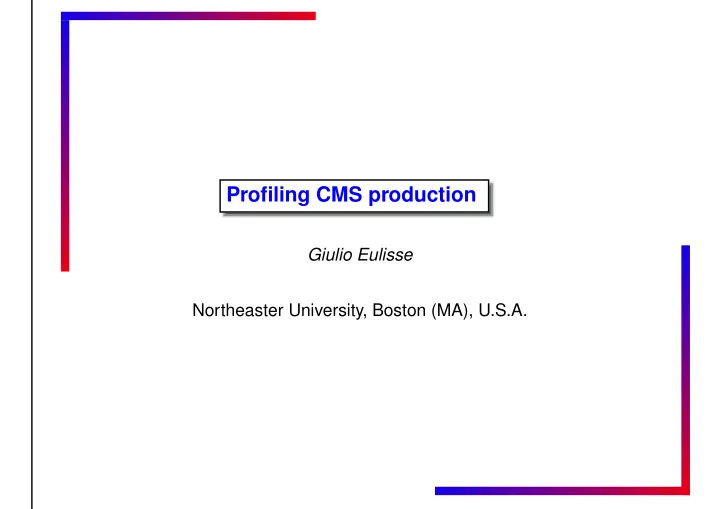 Profiling CMS production

Giulio Eulisse

Northeaster University, Boston (MA), U.S.A.